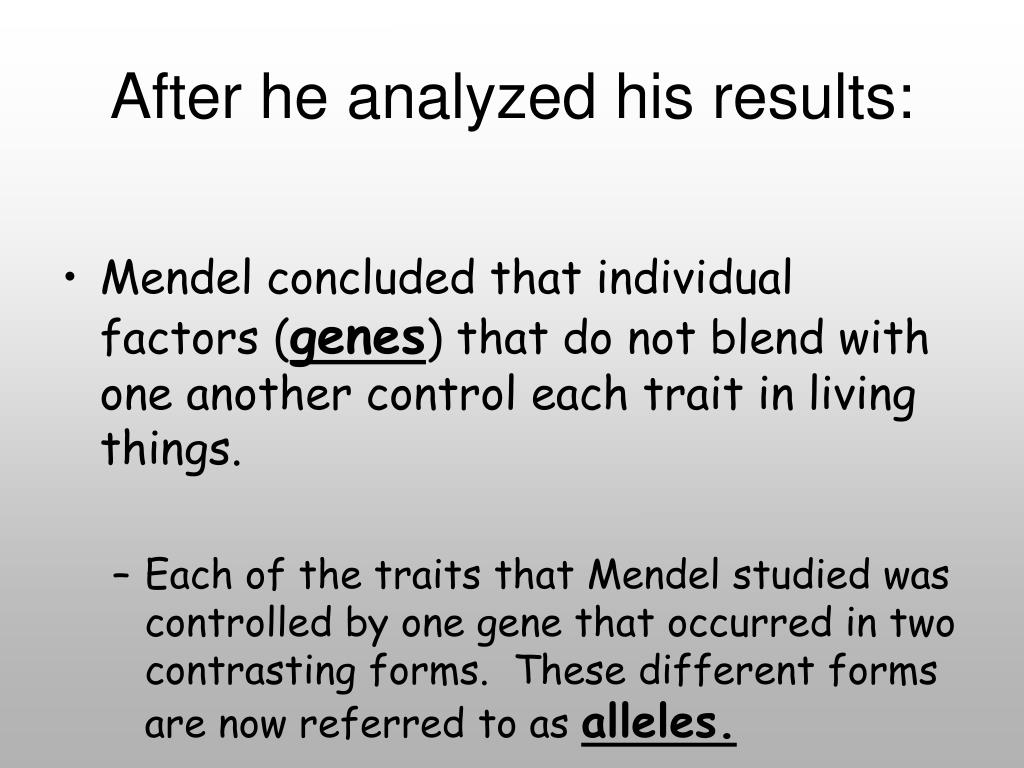 After he analyzed his results:

• Mendel concluded that individual factors (genes) that do not blend with one another control each trait in living things.

– Each of the traits that Mendel studied was controlled by one gene that occurred in two contrasting forms.  These different forms are now referred to as alleles.